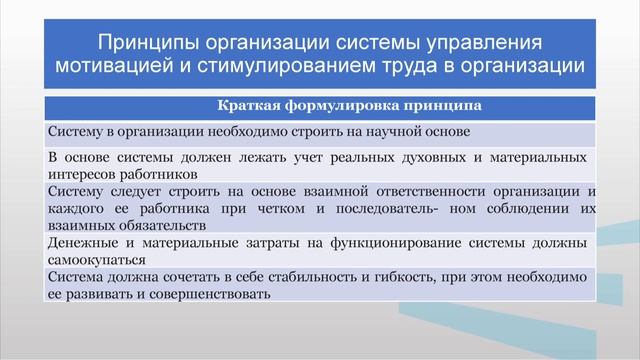 Принципы организации системы управления мотивацией и стимулированием труда в организации

| Краткая формулировка принципа |
|---|
| Систему в организации необходимо строить на научной основе |
| В основе системы должен лежать учет реальных духовных и материальных интересов работников |
| Систему следует строить на основе взаимной ответственности организации и каждого ее работника при четком и последователь- ном соблюдении их взаимных обязательств |
| Денежные и материальные затраты на функционирование системы должны самоокупаться |
| Система должна сочетать в себе стабильность и гибкость, при этом необходимо ее развивать и совершенствовать |